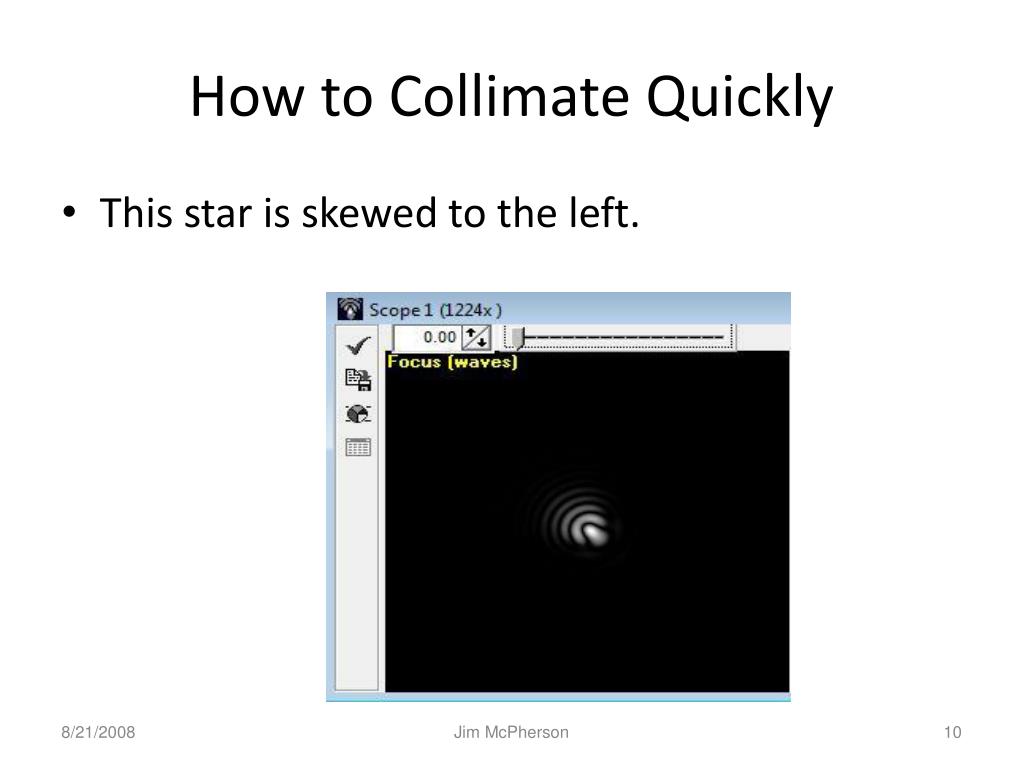 How to Collimate Quickly

• This star is skewed to the left.

Scope 1 (1224x )

0.00

Focus (waves)

8/21/2008

Jim McPherson

10